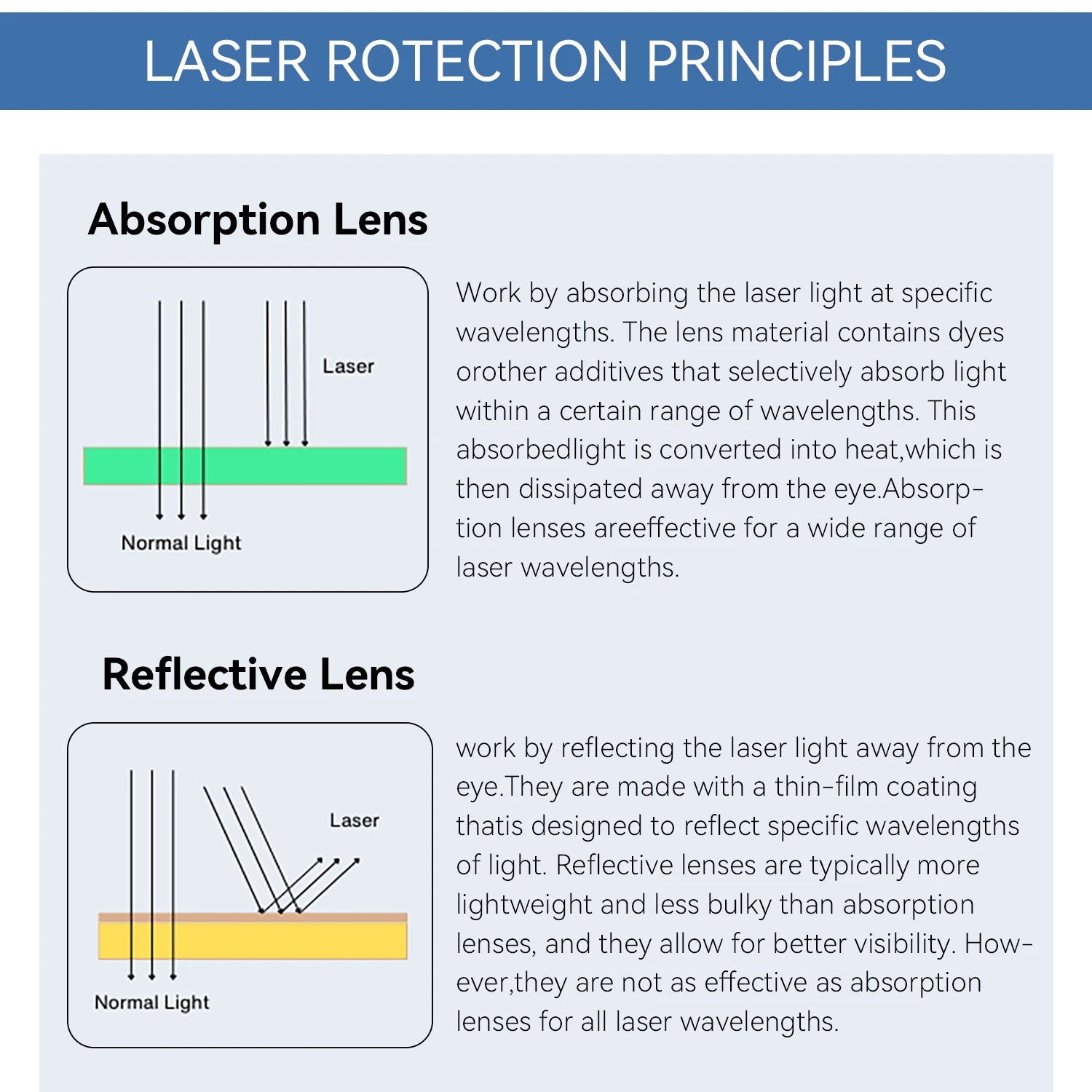 LASER ROTECTION PRINCIPLES

Absorption Lens

Laser

Normal Light

Work by absorbing the laser light at specific wavelengths. The lens material contains dyes orother additives that selectively absorb light within a certain range of wavelengths. This absorbedlight is converted into heat,which is then dissipated away from the eye.Absorption lenses areeffective for a wide range of laser wavelengths.

Reflective Lens

Laser

Normal Light

work by reflecting the laser light away from the eye.They are made with a thin-film coating thatis designed to reflect specific wavelengths of light. Reflective lenses are typically more lightweight and less bulky than absorption lenses, and they allow for better visibility. However,they are not as effective as absorption lenses for all laser wavelengths.